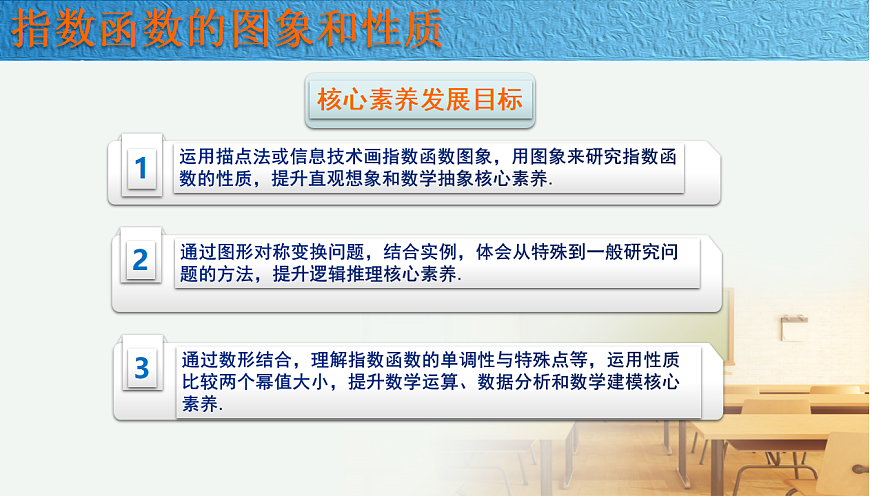 指数函数的图象和性质

核心素养发展目标

1

运用描点法或信息技术画指数函数图象，用图象来研究指数函数的性质，提升直观想象和数学抽象核心素养.

2

通过图形对称变换问题，结合实例，体会从特殊到一般研究问题的方法，提升逻辑推理核心素养.

3

通过数形结合，理解指数函数的单调性与特殊点等，运用性质比较两个幂值大小，提升数学运算、数据分析和数学建模核心素养.